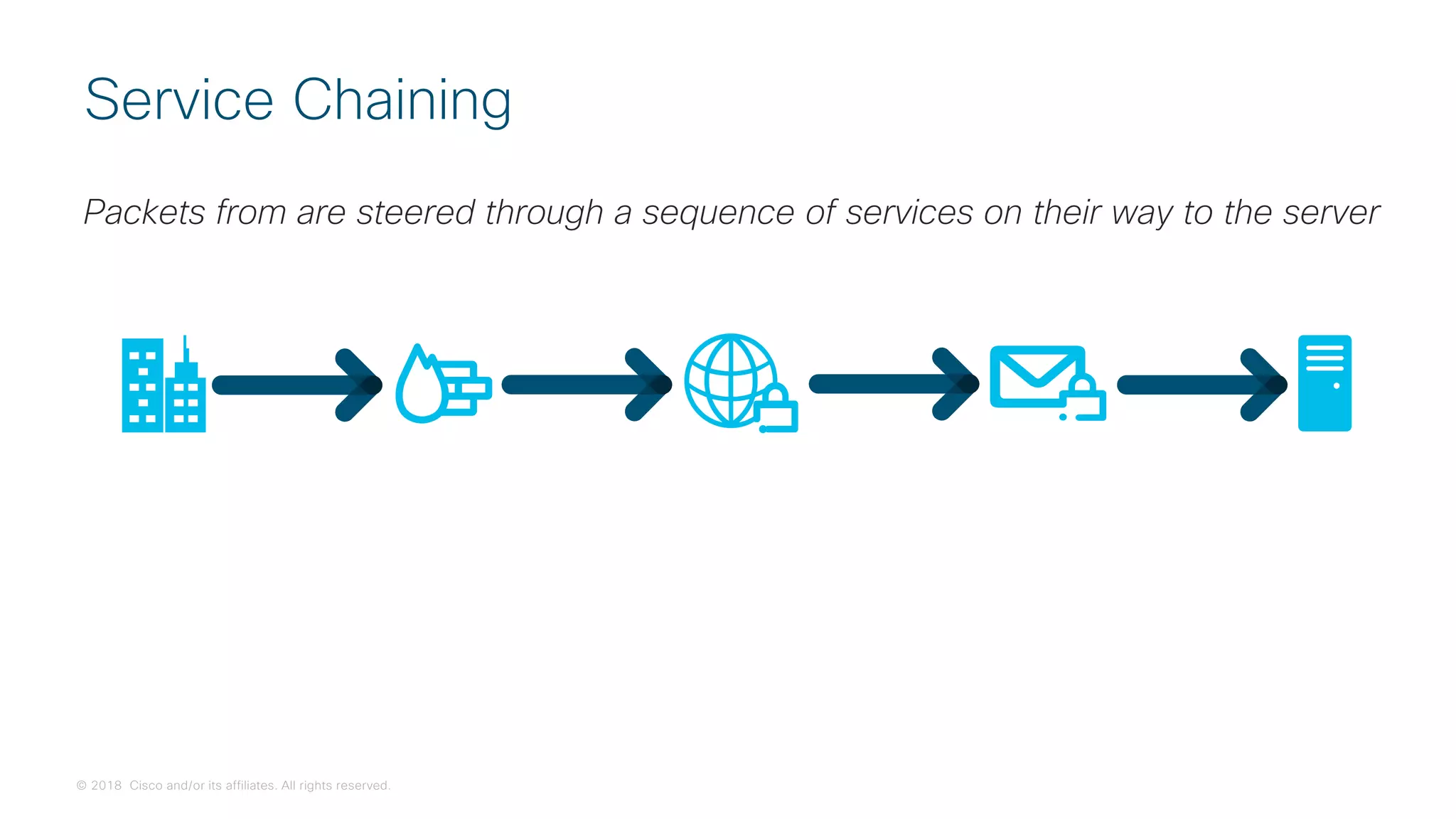 Service Chaining

Packets from are steered through a sequence of services on their way to the server

© 2018 Cisco and/or its affiliates. All rights reserved.